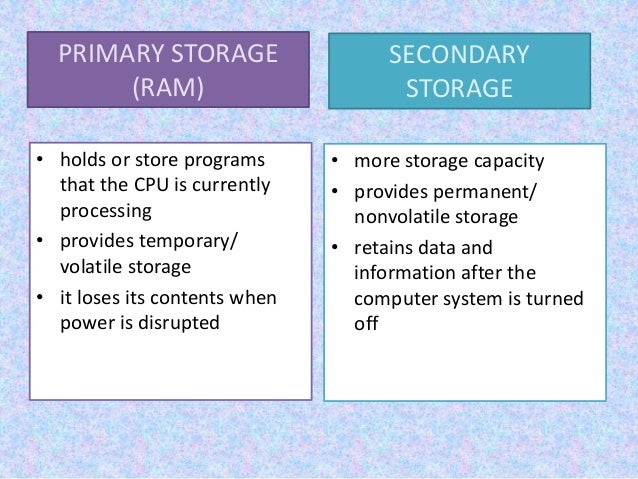 PRIMARY STORAGE (RAM)

• holds or store programs that the CPU is currently processing
• provides temporary/ volatile storage
• it loses its contents when power is disrupted

SECONDARY STORAGE

• more storage capacity
• provides permanent/ nonvolatile storage
• retains data and information after the computer system is turned off